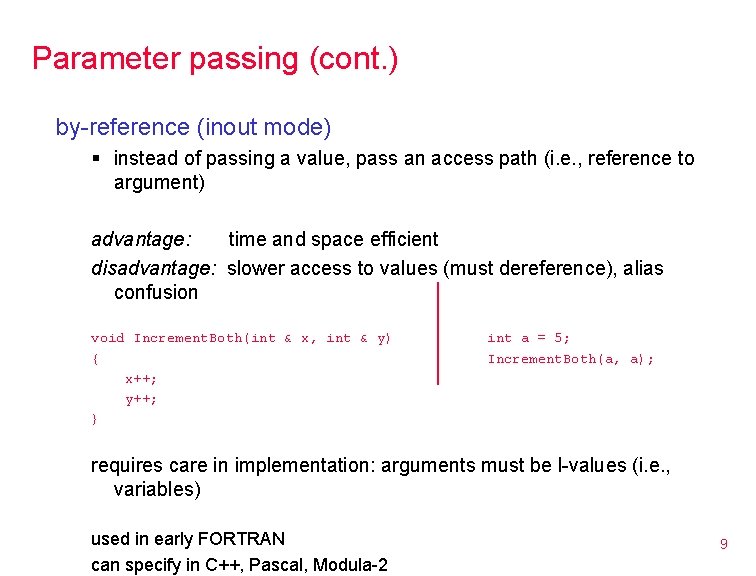 Parameter passing (cont.)

by-reference (inout mode)

▪ instead of passing a value, pass an access path (i.e., reference to argument)

advantage: time and space efficient

disadvantage: slower access to values (must dereference), alias confusion

void IncrementBoth(int & x, int & y)
{
    x++;
    y++;
}

int a = 5;
IncrementBoth(a, a);

requires care in implementation: arguments must be l-values (i.e., variables)

used in early FORTRAN

can specify in C++, Pascal, Modula-2

9